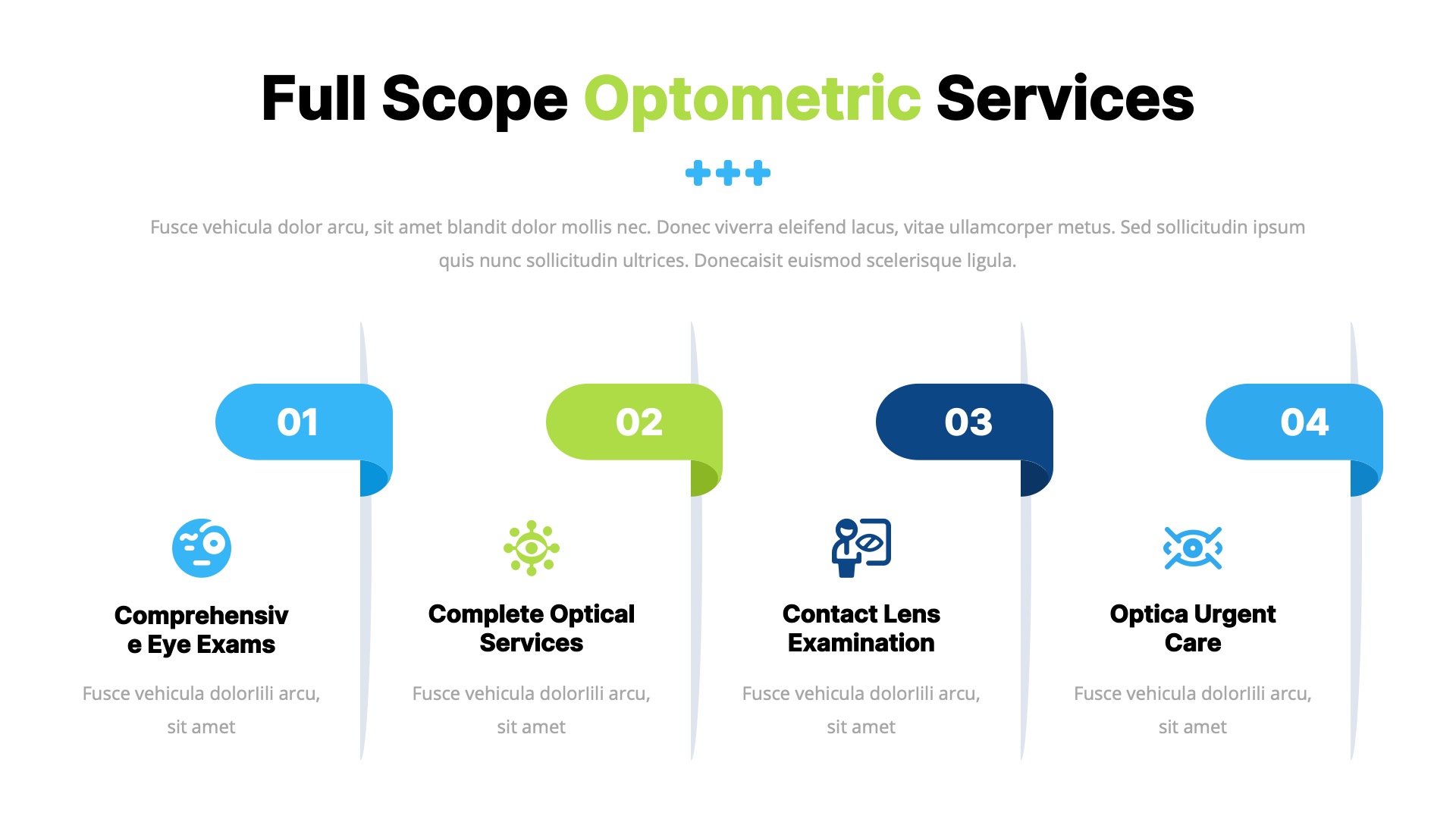 Full Scope Optometric Services

Fusce vehicula dolor arcu, sit amet blandit dolor mollis nec. Donec viverra eleifend lacus, vitae ullamcorper metus. Sed sollicitudin ipsum quis nunc sollicitudin ultrices. Donecaisit euismod scelerisque ligula.

01

Comprehensiv e Eye Exams

Fusce vehicula dolorlili arcu, sit amet

02

Complete Optical Services

Fusce vehicula dolorlili arcu, sit amet

03

Contact Lens Examination

Fusce vehicula dolorlili arcu, sit amet

04

Optica Urgent Care

Fusce vehicula dolorlili arcu, sit amet